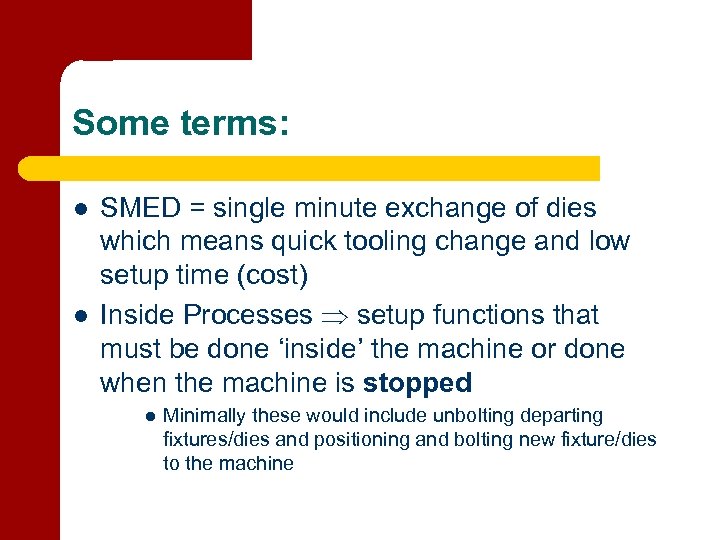 Some terms:

- SMED = single minute exchange of dies which means quick tooling change and low setup time (cost)
- Inside Processes $\Rightarrow$ setup functions that must be done ‘inside’ the machine or done when the machine is **stopped**
  - Minimally these would include unbolting departing fixtures/dies and positioning and bolting new fixture/dies to the machine